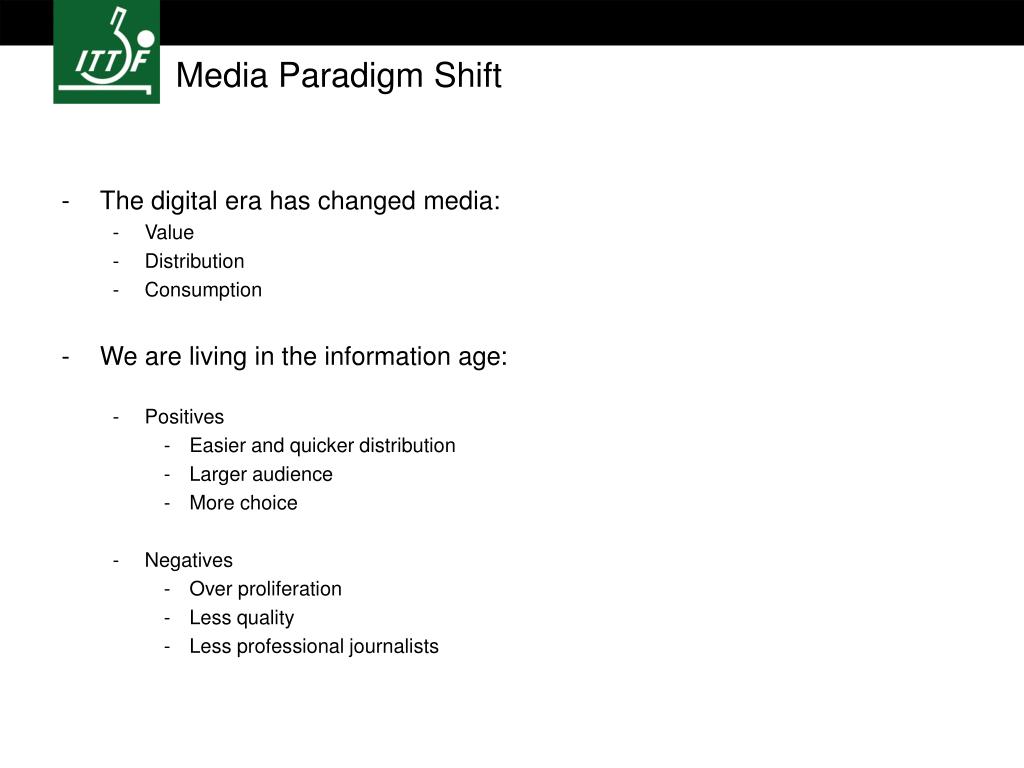 ITTF

Media Paradigm Shift

- The digital era has changed media:
  - Value
  - Distribution
  - Consumption

- We are living in the information age:

  - Positives
    - Easier and quicker distribution
    - Larger audience
    - More choice

  - Negatives
    - Over proliferation
    - Less quality
    - Less professional journalists